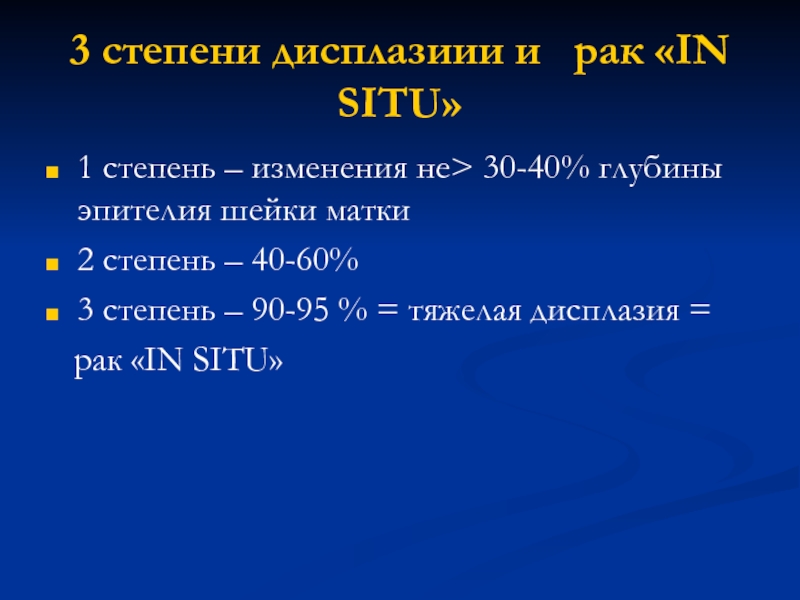 3 степени дисплазиии и рак «IN SITU»

1 степень – изменения не> 30-40% глубины эпителия шейки матки

2 степень – 40-60%

3 степень – 90-95 % = тяжелая дисплазия = рак «IN SITU»